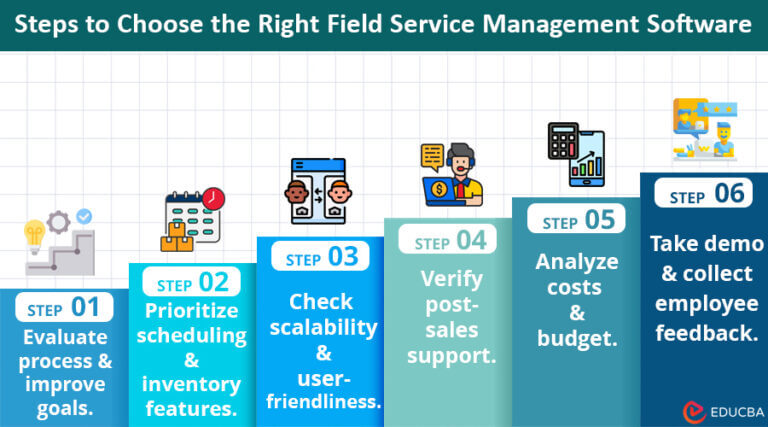 Steps to Choose the Right Field Service Management Software

STEP 01
Evaluate process & improve goals.

STEP 02
Prioritize scheduling & inventory features.

STEP 03
Check scalability & user-friendliness.

STEP 04
Verify post-sales support.

STEP 05
Analyze costs & budget.

STEP 06
Take demo & collect employee feedback.

EDUCBA